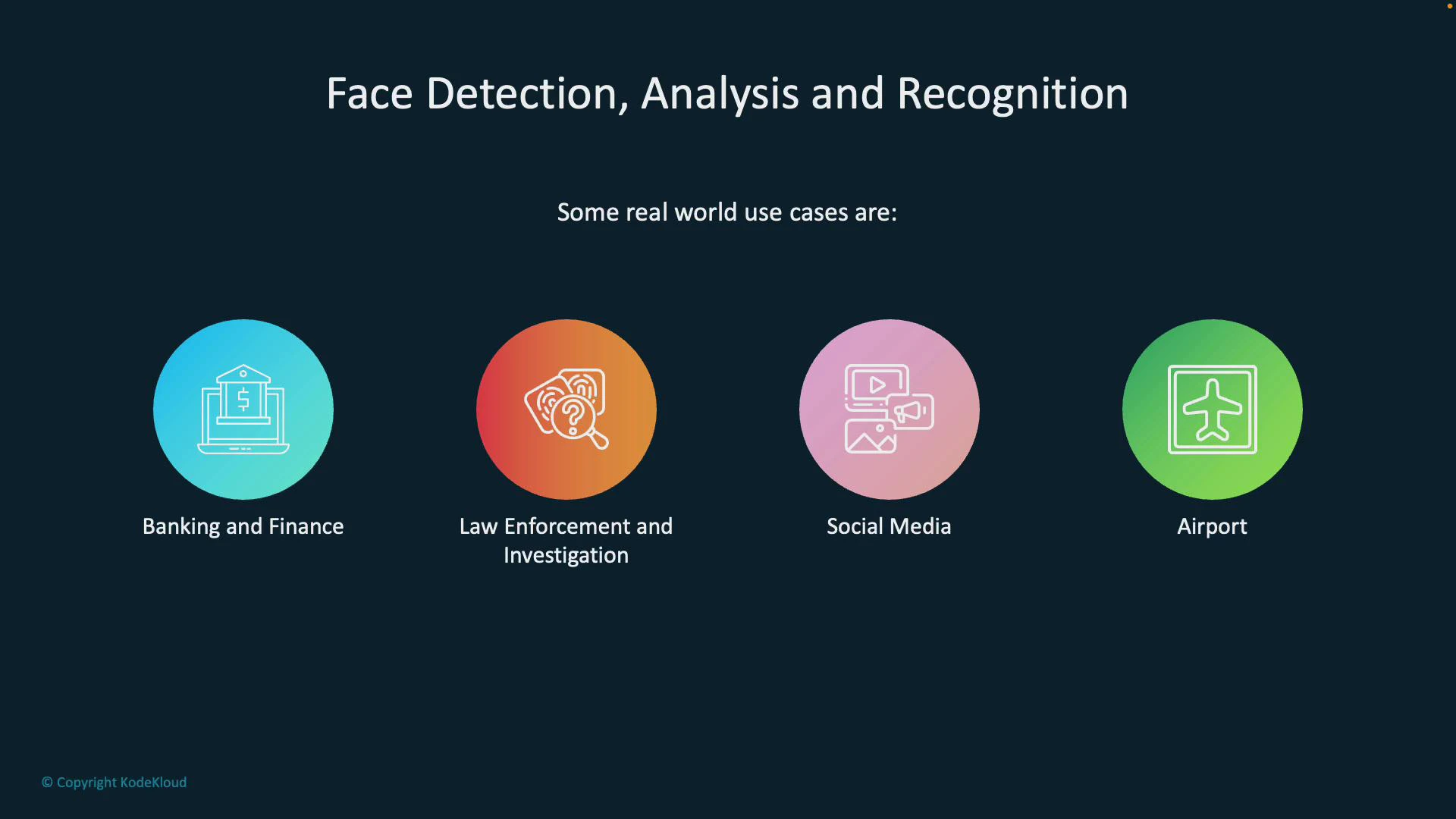 Face Detection, Analysis and Recognition

Some real world use cases are:

Banking and Finance

Law Enforcement and Investigation

Social Media

Airport

© Copyright KodeKloud